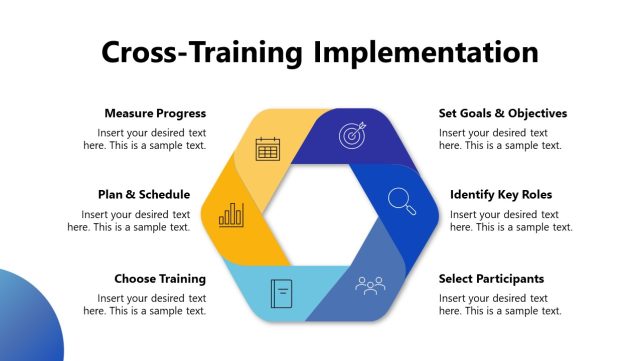 Cross-Training Implementation

Measure Progress
Insert your desired text here. This is a sample text.

Plan & Schedule
Insert your desired text here. This is a sample text.

Choose Training
Insert your desired text here. This is a sample text.

Set Goals & Objectives
Insert your desired text here. This is a sample text.

Identify Key Roles
Insert your desired text here. This is a sample text.

Select Participants
Insert your desired text here. This is a sample text.